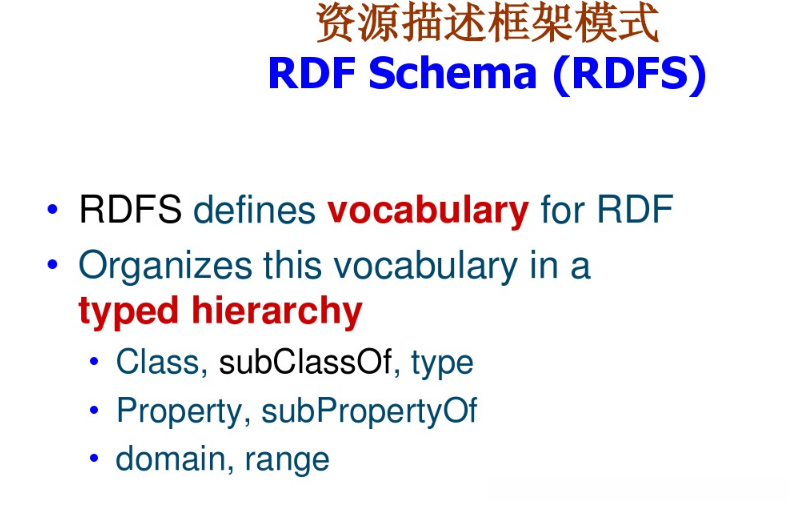 资源描述框架模式
RDF Schema (RDFS)

• RDFS defines vocabulary for RDF
• Organizes this vocabulary in a typed hierarchy
  • Class, subClassOf, type
  • Property, subPropertyOf
  • domain, range